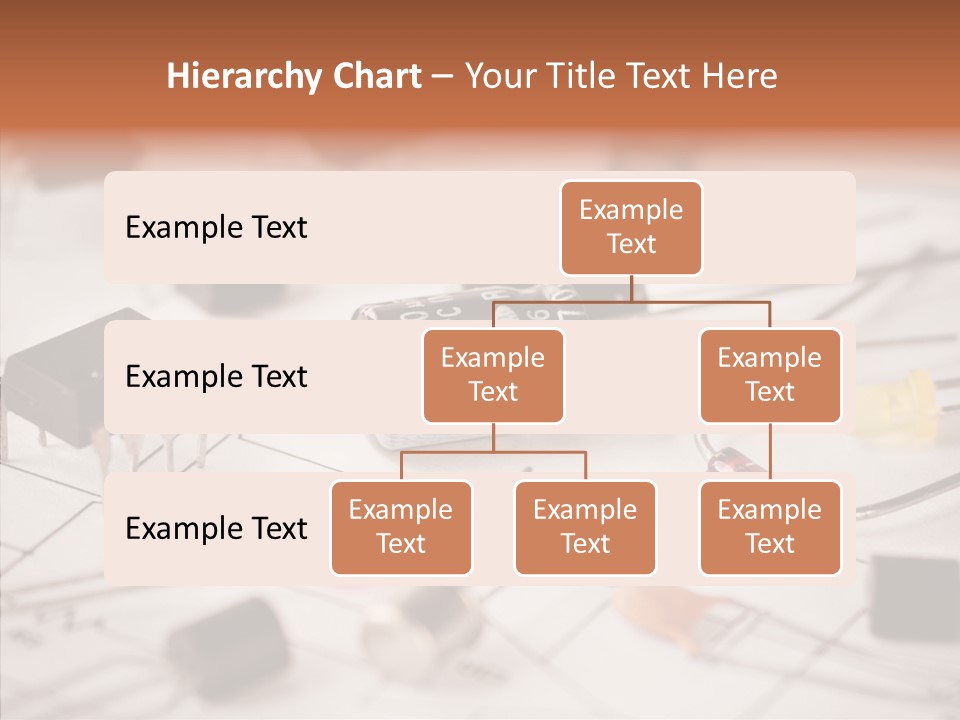 Hierarchy Chart – Your Title Text Here

Example Text

Example Text

Example Text

Example Text

Example Text

Example Text

Example Text

Example Text

Example Text